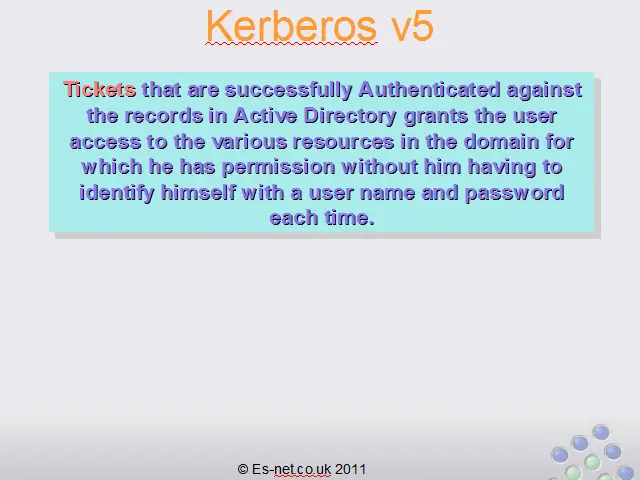 Kerberos v5

Tickets that are successfully Authenticated against the records in Active Directory grants the user access to the various resources in the domain for which he has permission without him having to identify himself with a user name and password each time.

© Es-net.co.uk 2011